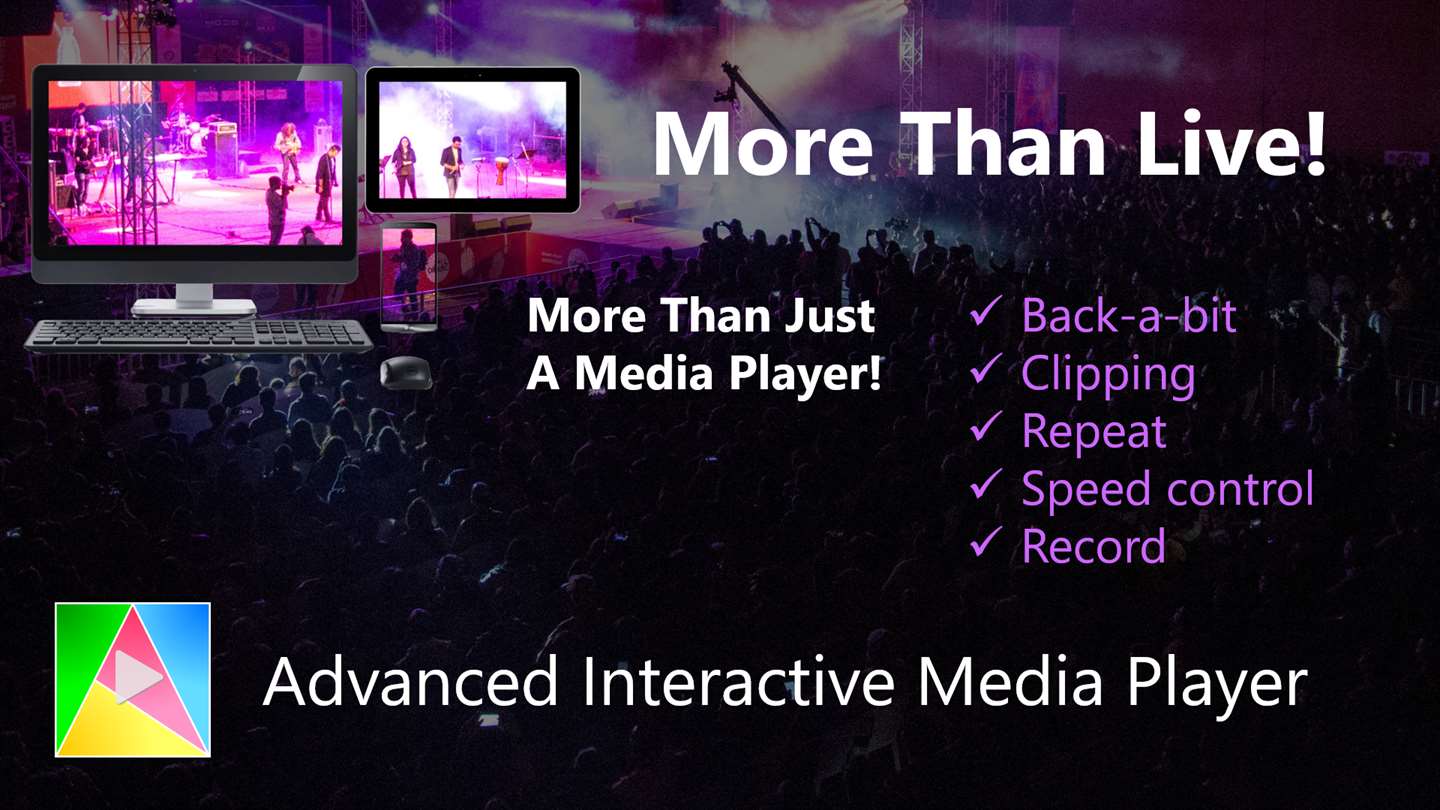 More Than Live!

More Than Just A Media Player!

✓ Back-a-bit
✓ Clipping
✓ Repeat
✓ Speed control
✓ Record

Advanced Interactive Media Player